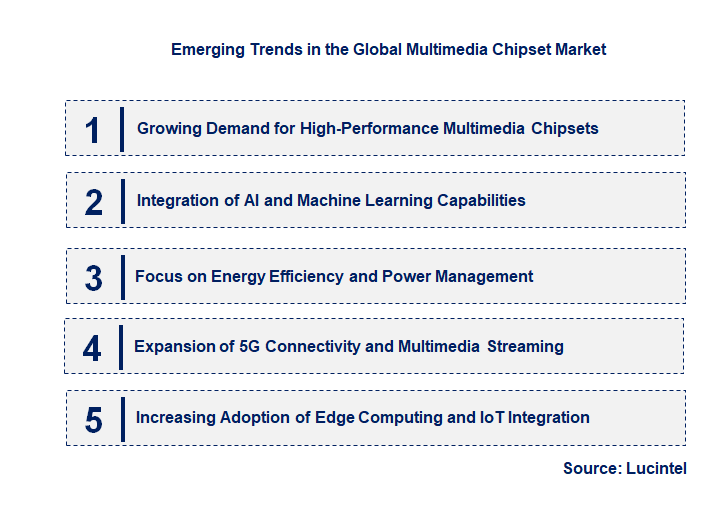 Emerging Trends in the Global Multimedia Chipset Market

1 Growing Demand for High-Performance Multimedia Chipsets

2 Integration of AI and Machine Learning Capabilities

3 Focus on Energy Efficiency and Power Management

4 Expansion of 5G Connectivity and Multimedia Streaming

5 Increasing Adoption of Edge Computing and IoT Integration

Source: Lucintel